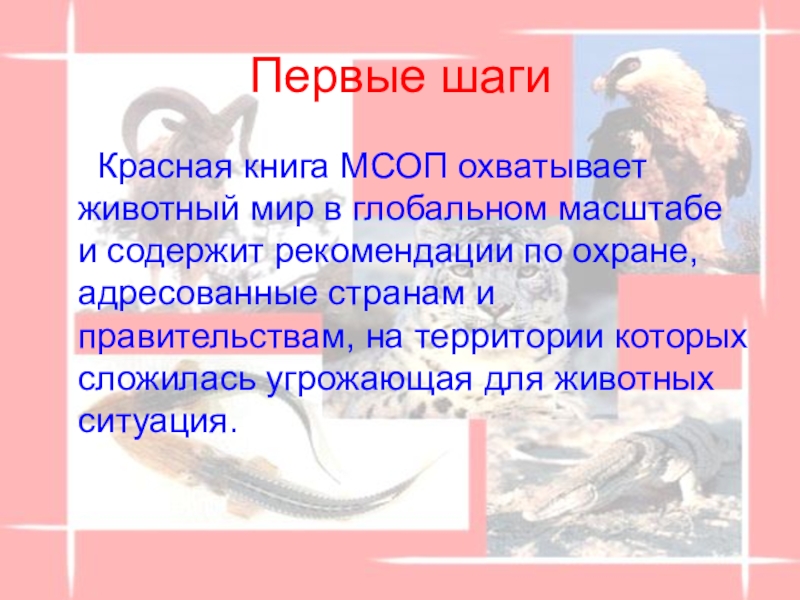 Первые шаги

Красная книга МСОП охватывает животный мир в глобальном масштабе и содержит рекомендации по охране, адресованные странам и правительствам, на территории которых сложилась угрожающая для животных ситуация.